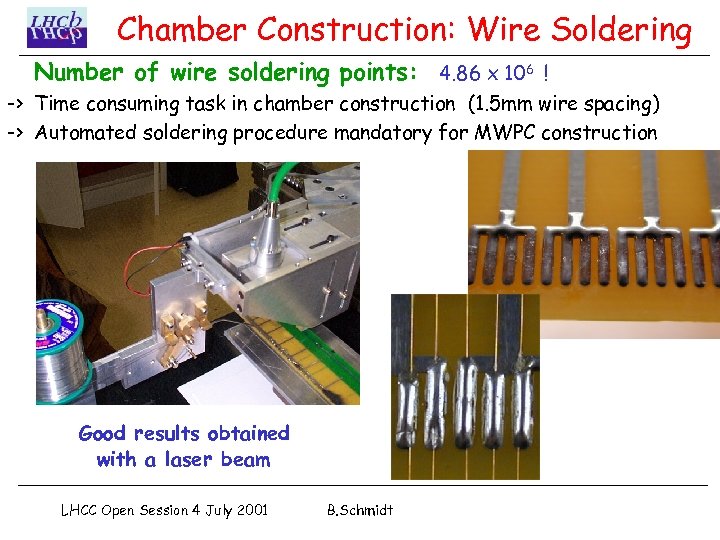 LHCb

Chamber Construction: Wire Soldering

Number of wire soldering points: $4.86 \times 10^6$ !

-> Time consuming task in chamber construction (1.5mm wire spacing)

-> Automated soldering procedure mandatory for MWPC construction

Good results obtained with a laser beam

LHCC Open Session 4 July 2001 B.Schmidt